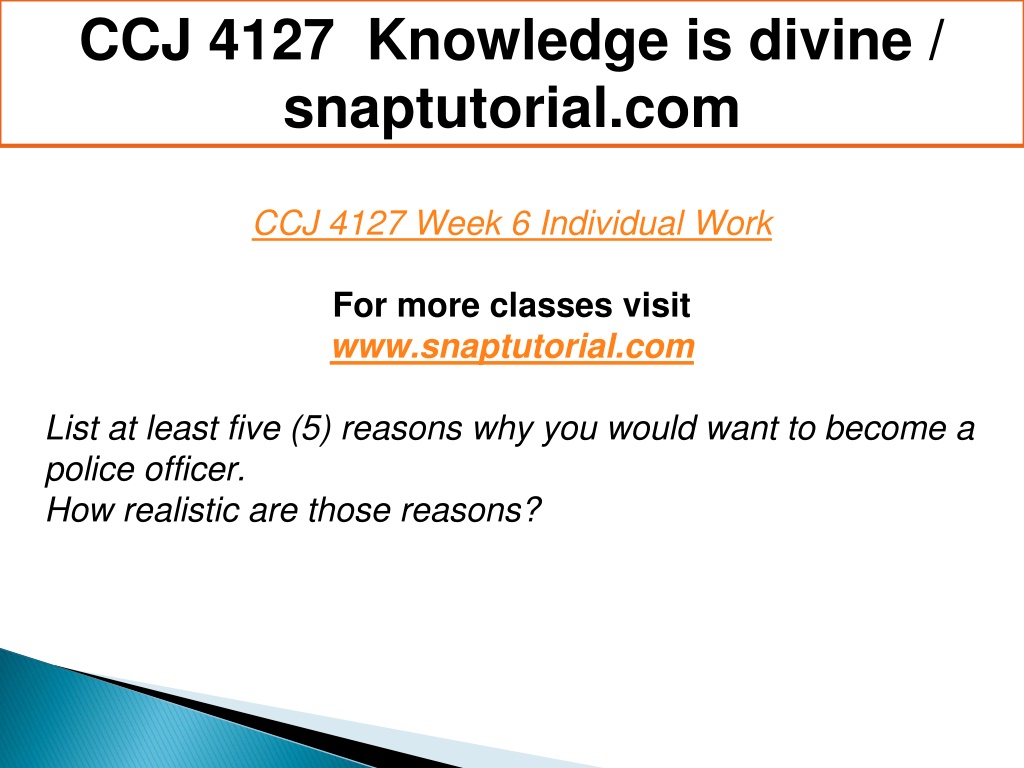 CCJ 4127 Knowledge is divine / snaptutorial.com

CCJ 4127 Week 6 Individual Work

For more classes visit
www.snaptutorial.com

List at least five (5) reasons why you would want to become a police officer.
How realistic are those reasons?